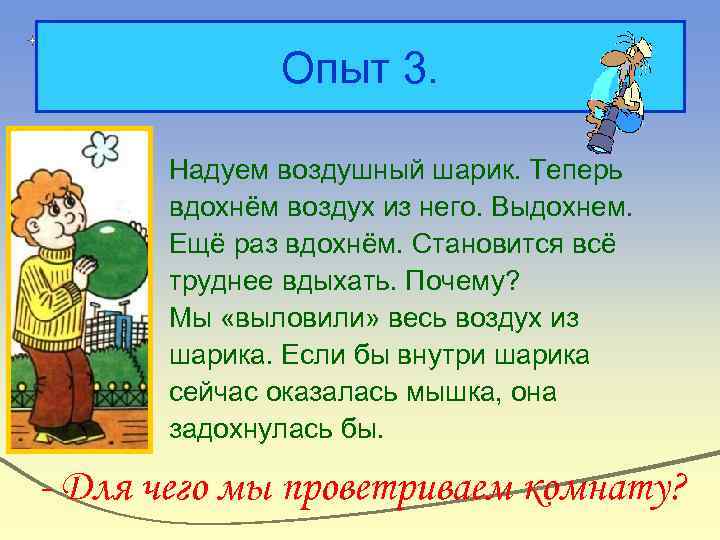 Опыт 3.

Надуем воздушный шарик. Теперь вдохнём воздух из него. Выдохнем. Ещё раз вдохнём. Становится всё труднее вдыхать. Почему?
Мы «выловили» весь воздух из шарика. Если бы внутри шарика сейчас оказалась мышка, она задохнулась бы.

- Для чего мы проветриваем комнату?